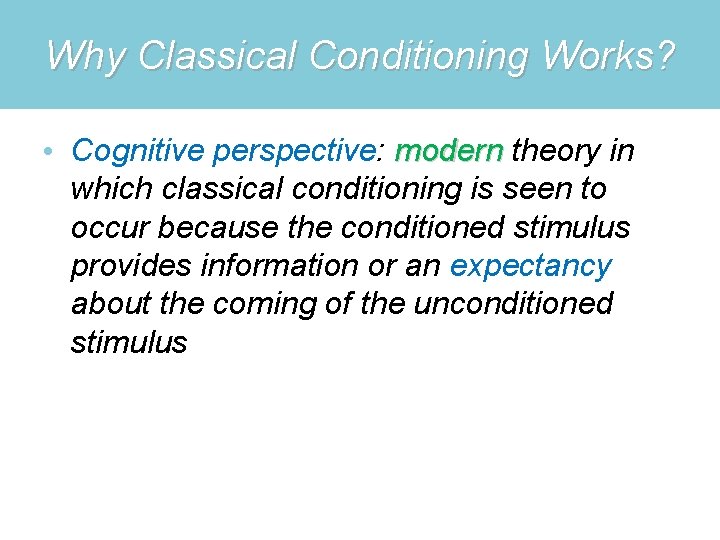 Why Classical Conditioning Works?

• Cognitive perspective: modern theory in which classical conditioning is seen to occur because the conditioned stimulus provides information or an expectancy about the coming of the unconditioned stimulus